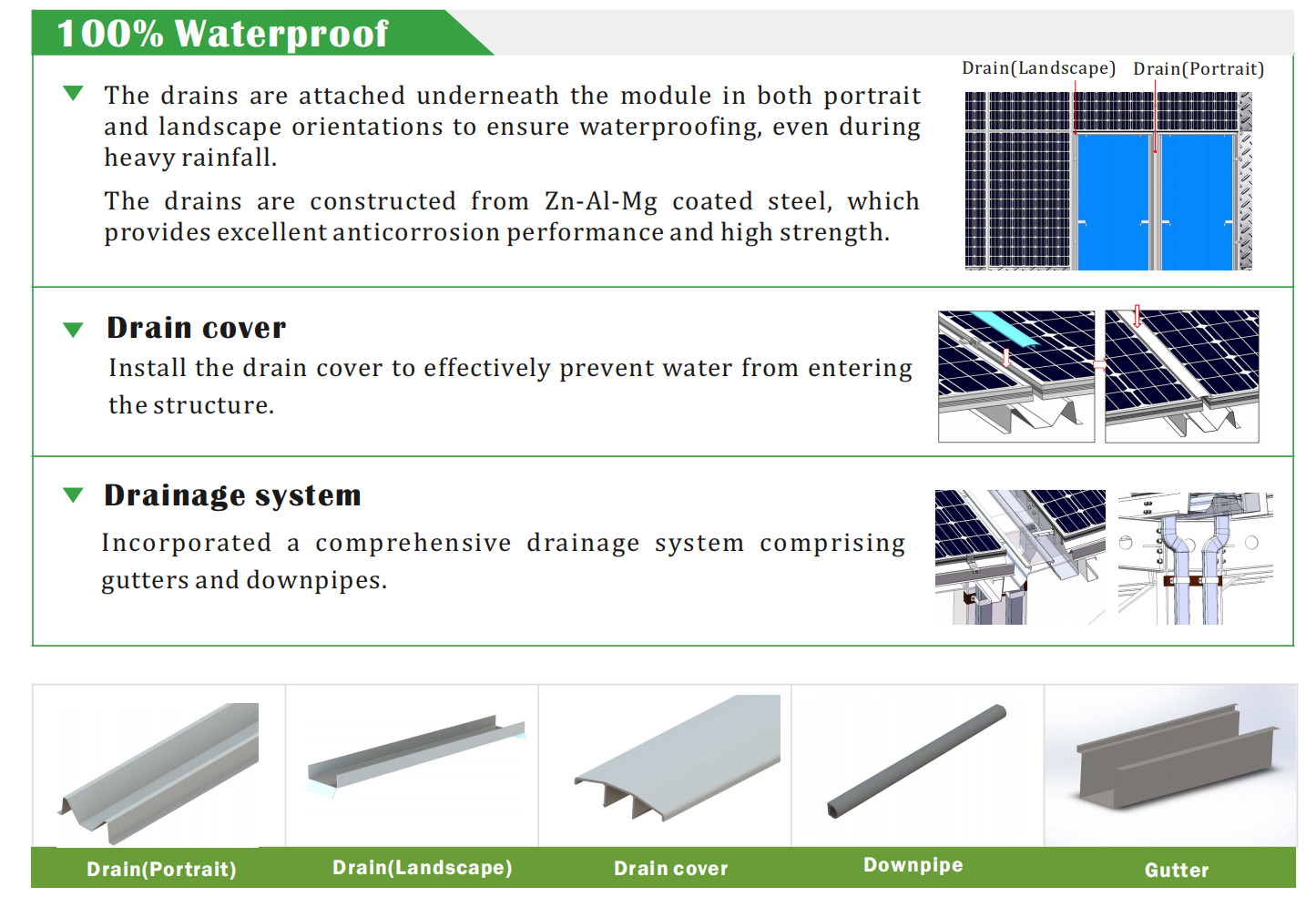 100% Waterproof

The drains are attached underneath the module in both portrait and landscape orientations to ensure waterproofing, even during heavy rainfall.

The drains are constructed from Zn-Al-Mg coated steel, which provides excellent anticorrosion performance and high strength.

Drain(Landscape) Drain(Portrait)

Drain cover

Install the drain cover to effectively prevent water from entering the structure.

Drainage system

Incorporated a comprehensive drainage system comprising gutters and downpipes.

Drain(Portrait) Drain(Landscape) Drain cover Downpipe Gutter